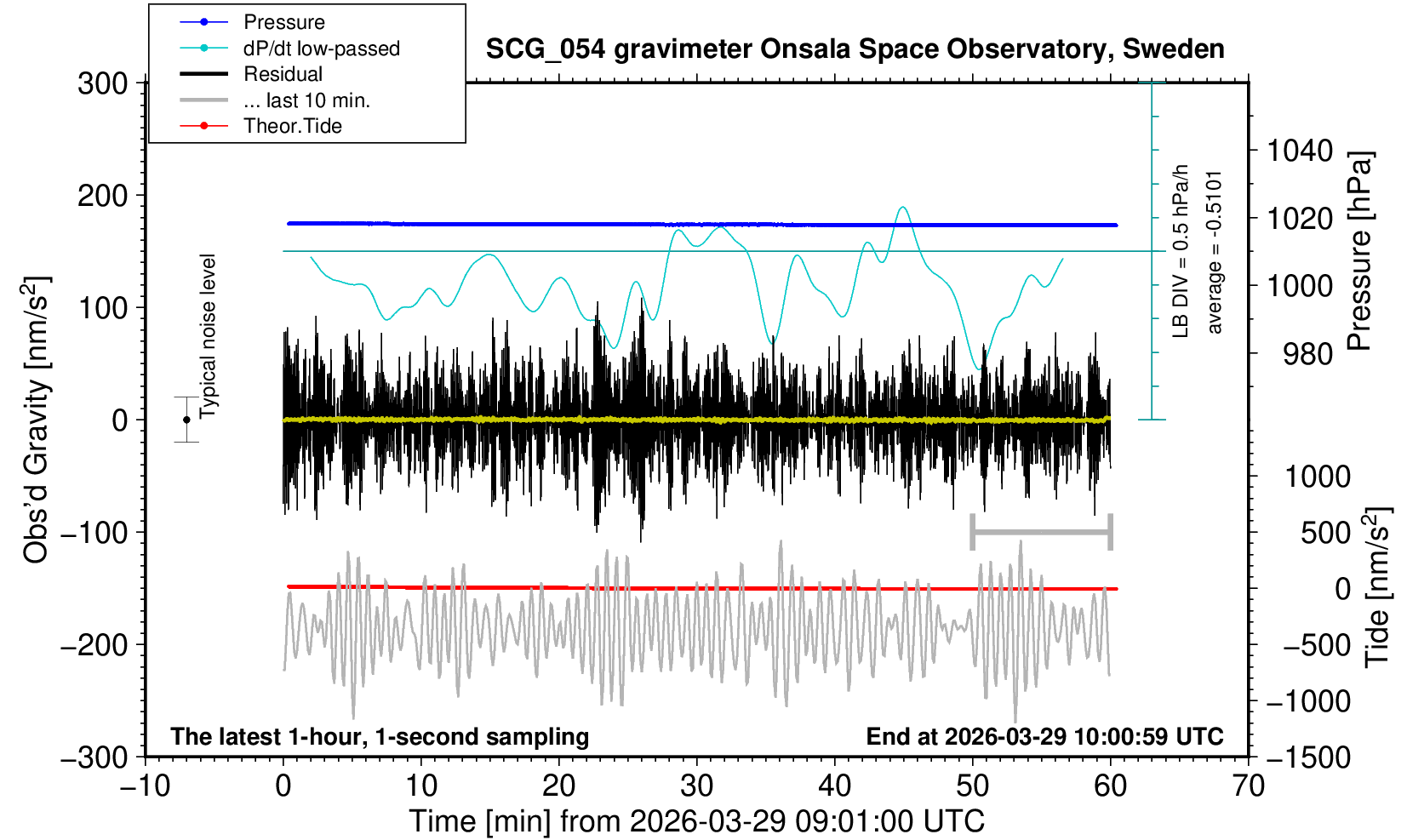 Pressure
dP/dt low-passed
Residual
... last 10 min.
Theor.Tide

SCG_054 gravimeter Onsala Space Observatory, Sweden

300
200
100
0
−100
−200
−300

Obs'd Gravity [nm/s$^2$]

Typical noise level

LB DIV = 0.5 hPa/h
average = -0.5101

1040
1020
1000
980

Pressure [hPa]

1000
500
0
−500
−1000
−1500

Tide [nm/s$^2$]

The latest 1-hour, 1-second sampling

End at 2026-03-29 10:00:59 UTC

−10
0
10
20
30
40
50
60
70

Time [min] from 2026-03-29 09:01:00 UTC